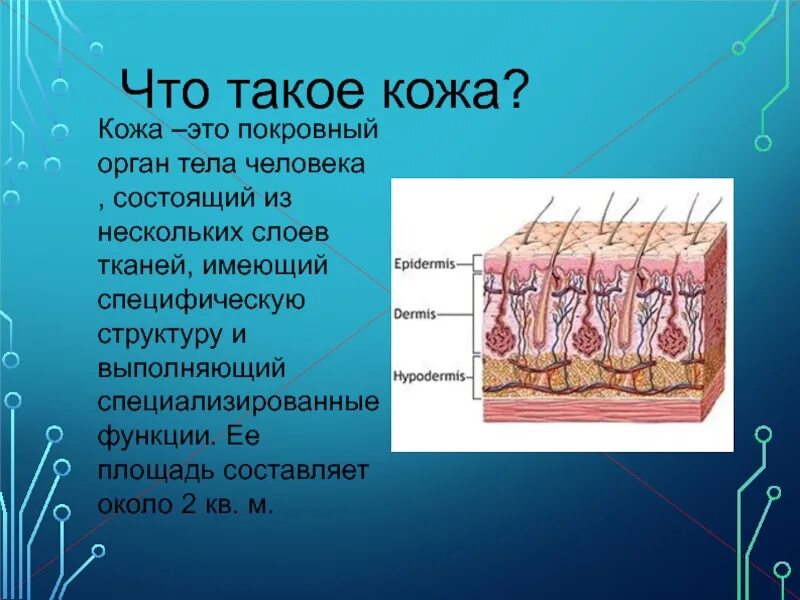 Что такое кожа?

Кожа –это покровный орган тела человека , состоящий из нескольких слоев тканей, имеющий специфическую структуру и выполняющий специализированные функции. Ее площадь составляет около 2 кв. м.

Epidermis
Dermis
Hypodermis